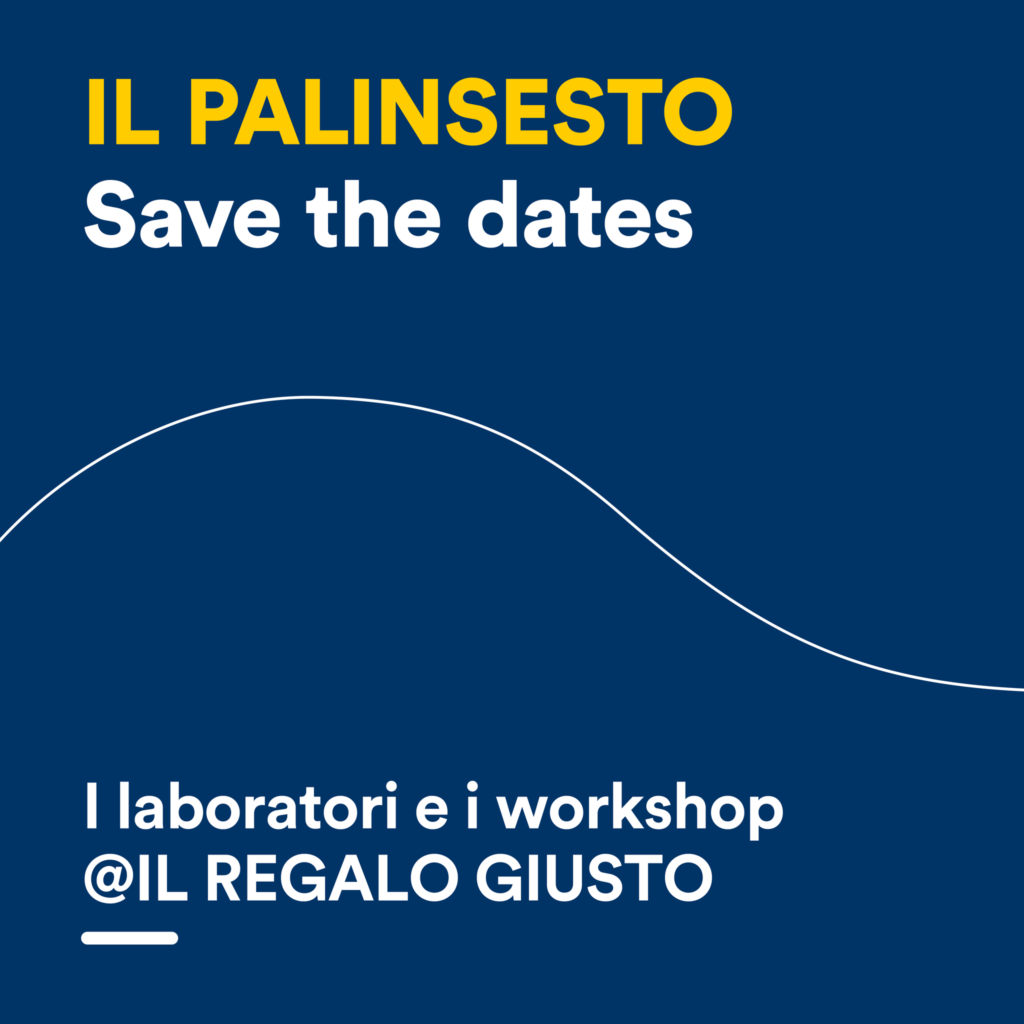 IL PALINSESTO
Save the dates

I laboratori e i workshop
@IL REGALO GIUSTO